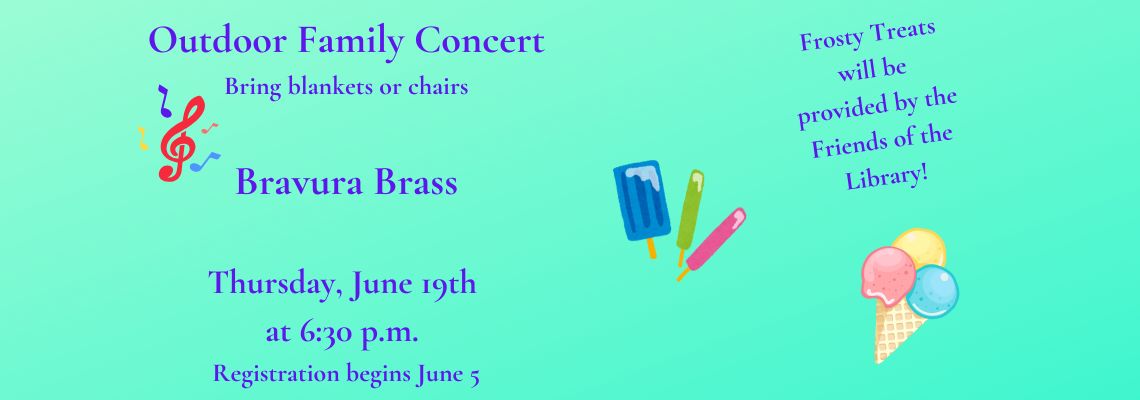 Outdoor Family Concert
Bring blankets or chairs

Bravura Brass

Thursday, June 19th
at 6:30 p.m.
Registration begins June 5

Frosty Treats will be provided by the Friends of the Library!